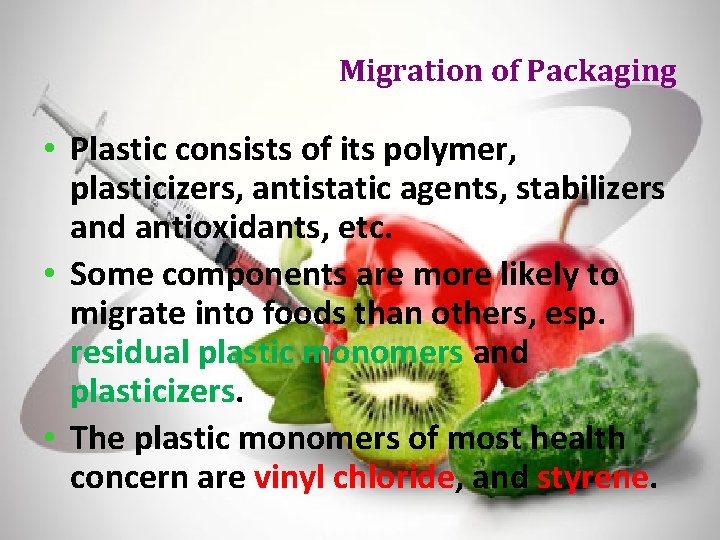 Migration of Packaging

• Plastic consists of its polymer, plasticizers, antistatic agents, stabilizers and antioxidants, etc.

• Some components are more likely to migrate into foods than others, esp. residual plastic monomers and plasticizers.

• The plastic monomers of most health concern are vinyl chloride, and styrene.